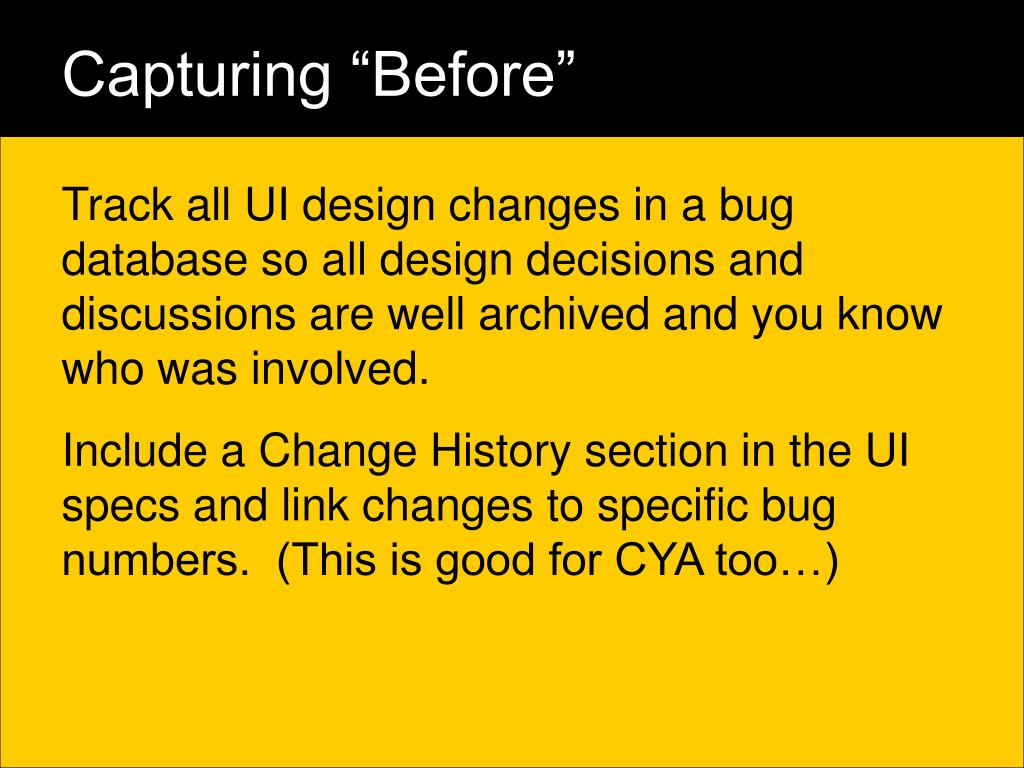 Capturing “Before”

Track all UI design changes in a bug database so all design decisions and discussions are well archived and you know who was involved.

Include a Change History section in the UI specs and link changes to specific bug numbers. (This is good for CYA too…)